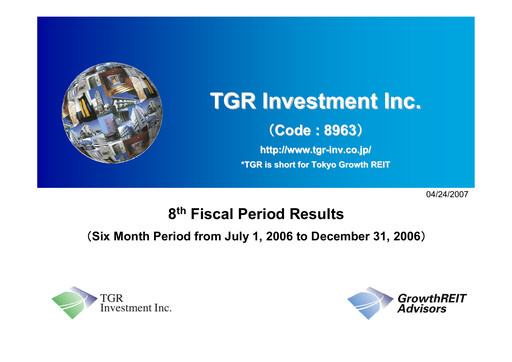 TGR Investment Inc.

（Code : 8963）

http://www.tgr-inv.co.jp/

*TGR is short for Tokyo Growth REIT

04/24/2007

8$^{th}$ Fiscal Period Results

（Six Month Period from July 1, 2006 to December 31, 2006）

TGR Investment Inc.

GrowthREIT Advisors